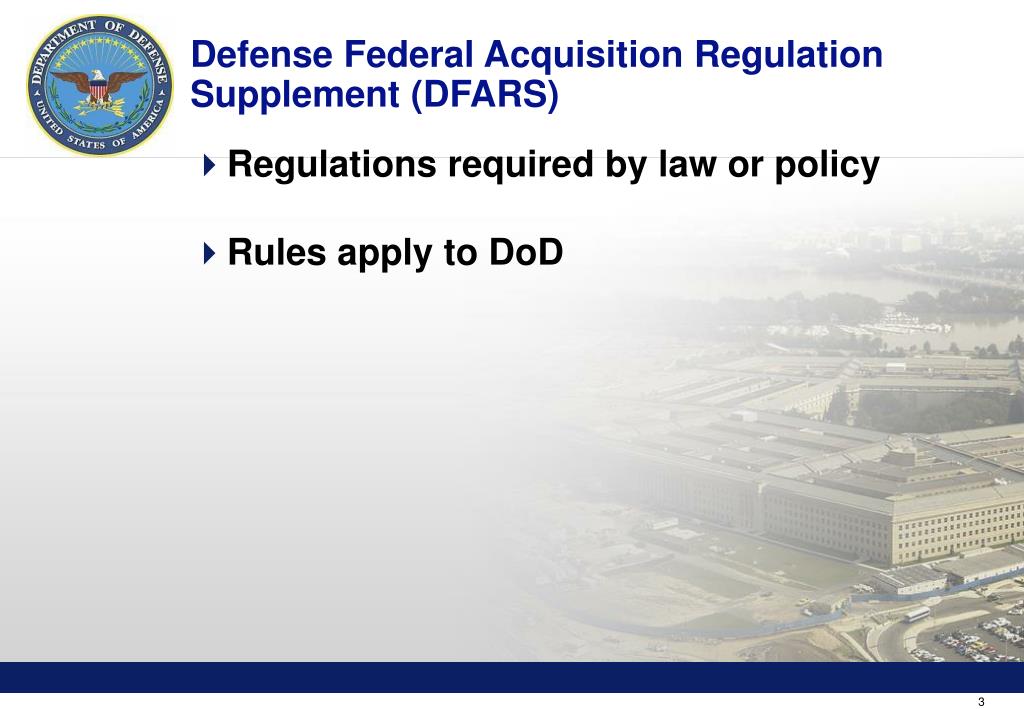 DEPARTMENT OF DEFENSE
UNITED STATES OF AMERICA

Defense Federal Acquisition Regulation Supplement (DFARS)

Regulations required by law or policy

Rules apply to DoD

3